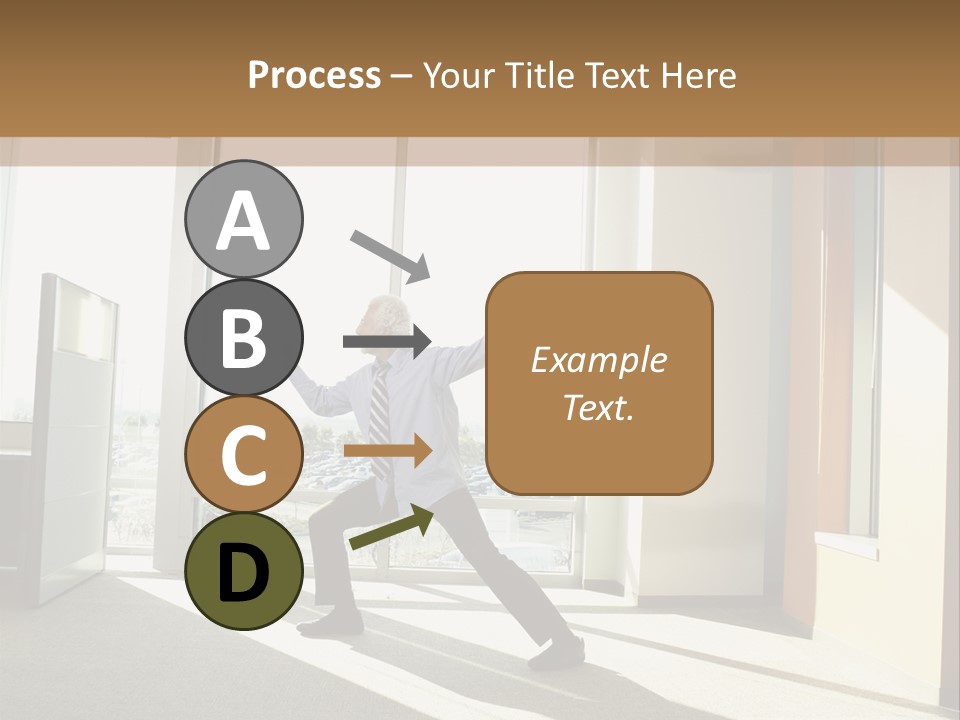 Process – Your Title Text Here

A

B

C

D

Example Text.